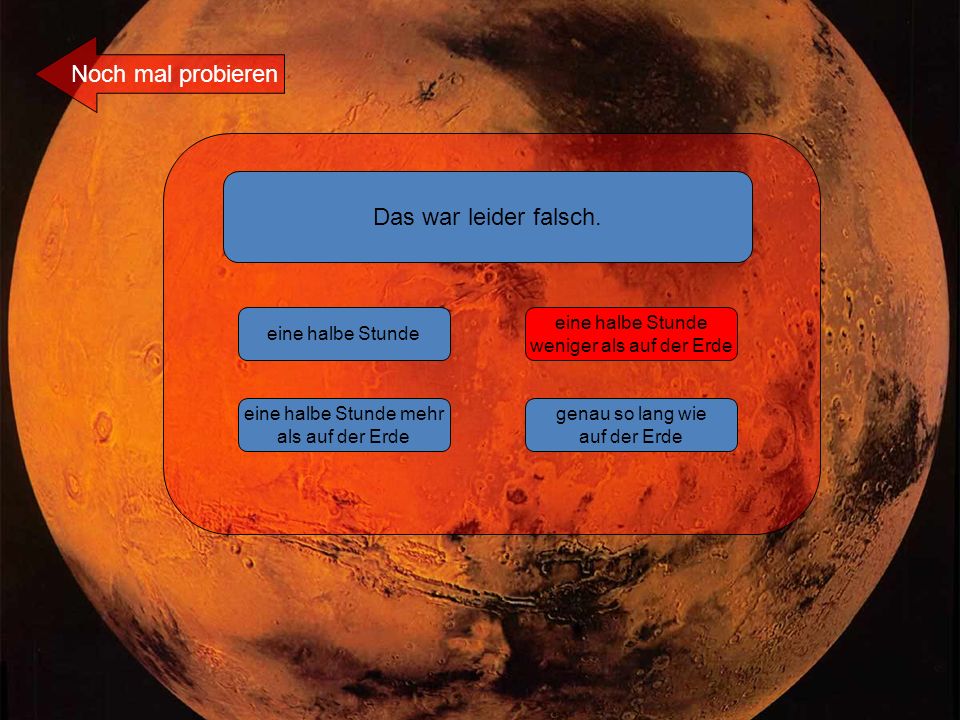 Noch mal probieren

Das war leider falsch.

eine halbe Stunde

eine halbe Stunde weniger als auf der Erde

eine halbe Stunde mehr als auf der Erde

genau so lang wie auf der Erde